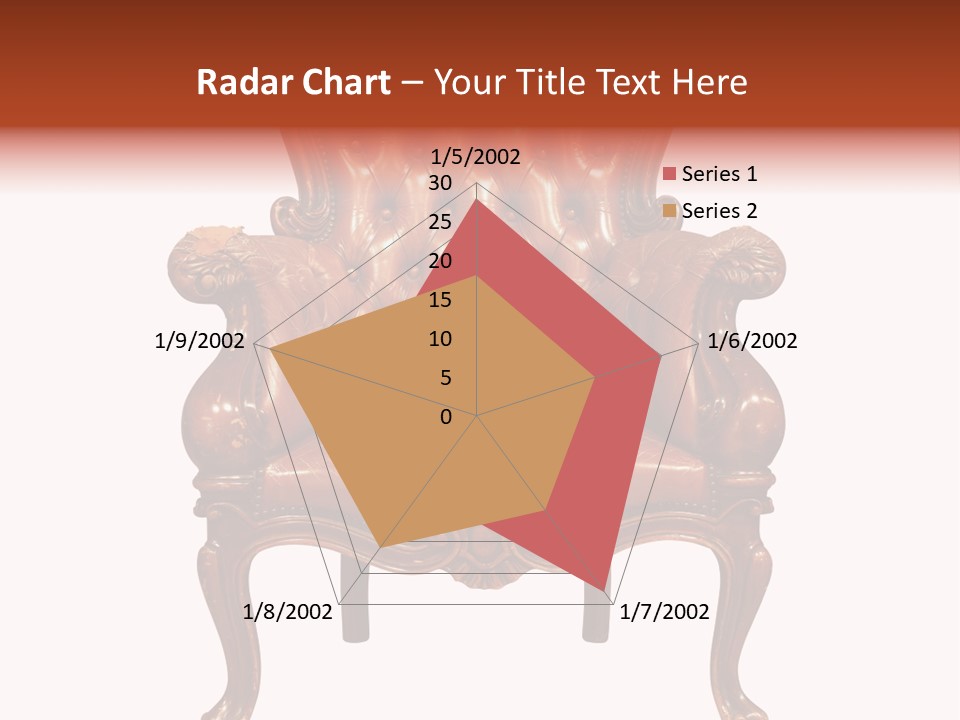 Radar Chart – Your Title Text Here

1/5/2002
30
25
20
15
10
5
0
1/6/2002
1/7/2002
1/8/2002
1/9/2002

Series 1
Series 2